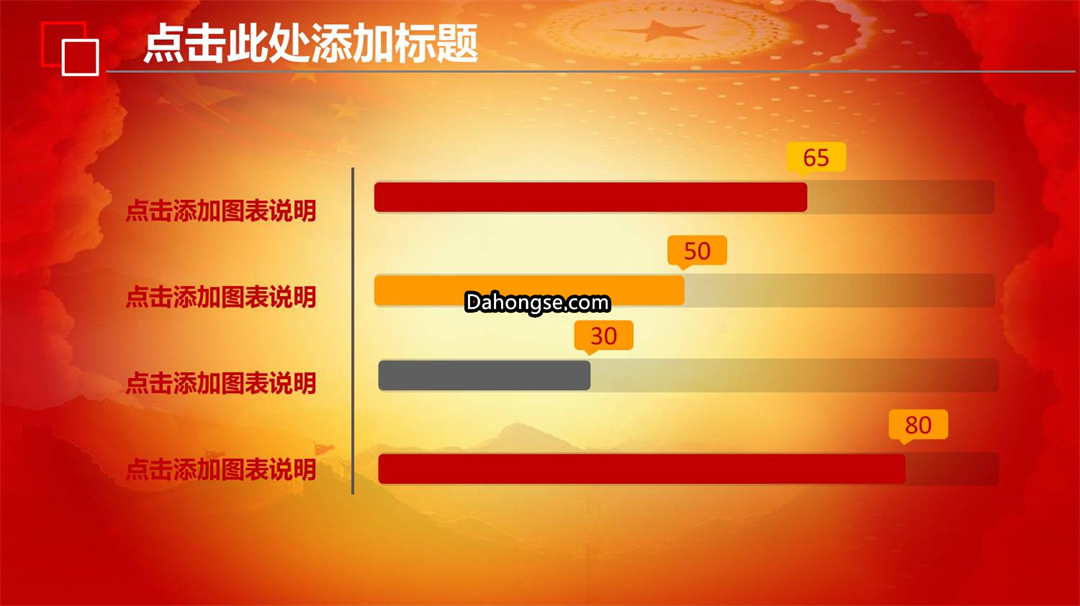 点击此处添加标题

点击添加图表说明
65

点击添加图表说明
50

Dahongse.com

点击添加图表说明
30

点击添加图表说明
80